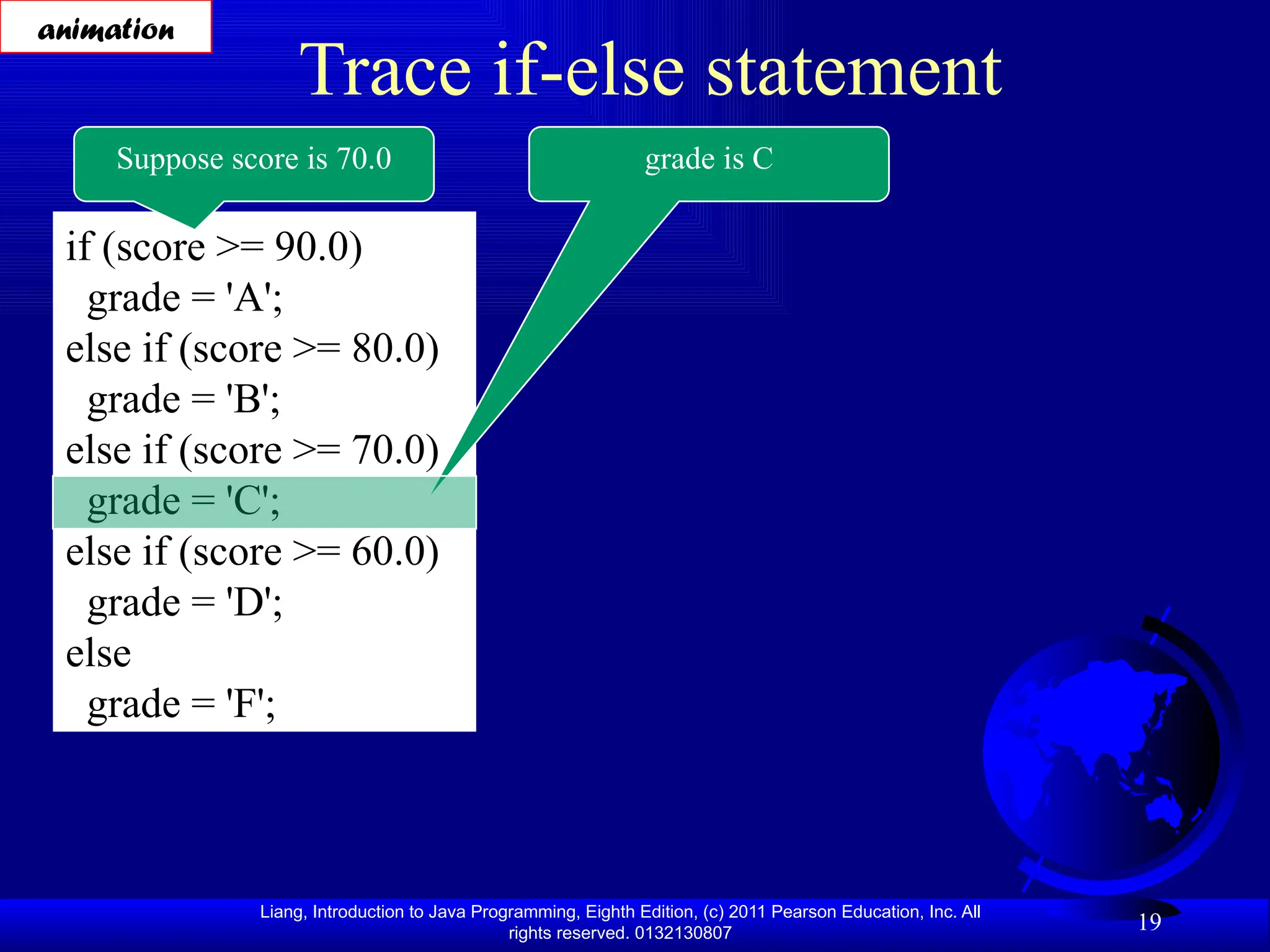 animation

Trace if-else statement

Suppose score is 70.0

grade is C

if (score >= 90.0)
  grade = 'A';
else if (score >= 80.0)
  grade = 'B';
else if (score >= 70.0)
  grade = 'C';
else if (score >= 60.0)
  grade = 'D';
else
  grade = 'F';

Liang, Introduction to Java Programming, Eighth Edition, (c) 2011 Pearson Education, Inc. All rights reserved. 0132130807

19